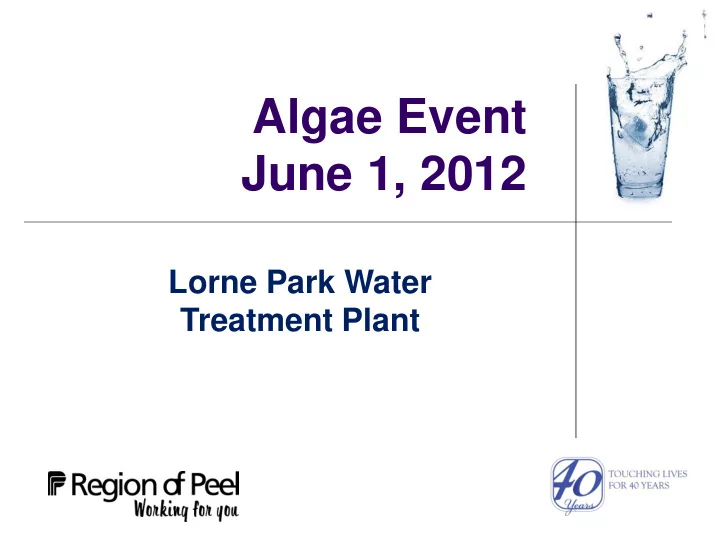 Algae Event
June 1, 2012

Lorne Park Water Treatment Plant

Region of Peel
Working for you

40 Years
TOUCHING LIVES FOR 40 YEARS